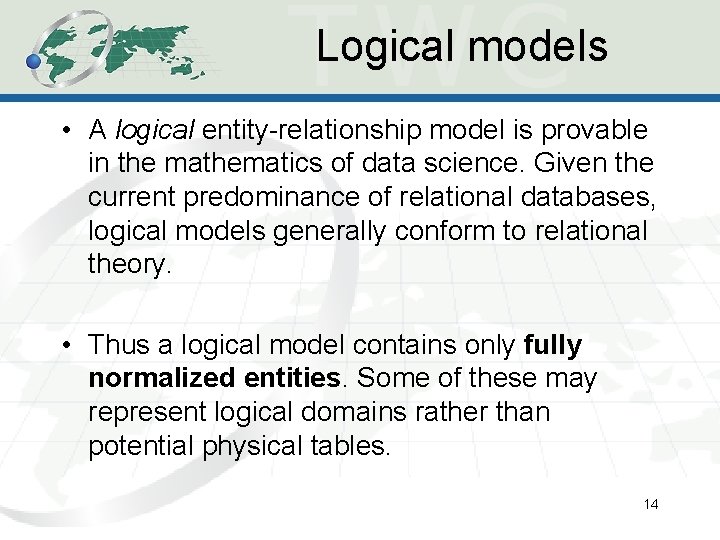 Logical models

• A logical entity-relationship model is provable in the mathematics of data science. Given the current predominance of relational databases, logical models generally conform to relational theory.

• Thus a logical model contains only fully normalized entities. Some of these may represent logical domains rather than potential physical tables.

14

TWC